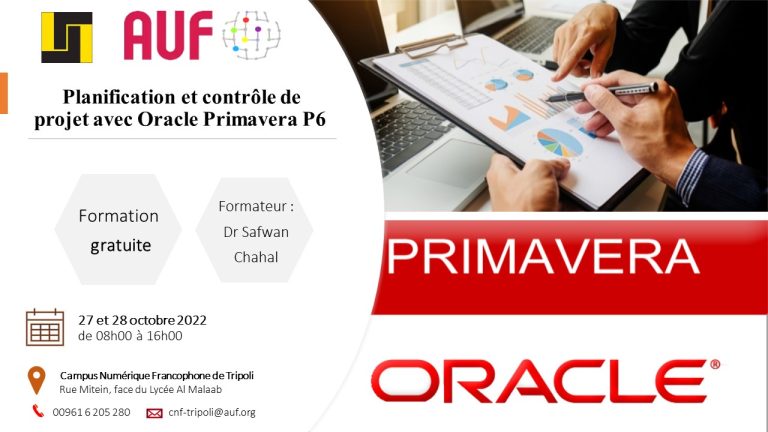 AUF

Planification et contrôle de projet avec Oracle Primavera P6

Formation gratuite

Formateur : Dr Safwan Chahal

27 et 28 octobre 2022
de 08h00 à 16h00

Campus Numérique Francophone de Tripoli
Rue Mitein, face du Lycée Al Malaab

00961 6 205 280

cnf-tripoli@auf.org

PRIMAVERA

ORACLE®